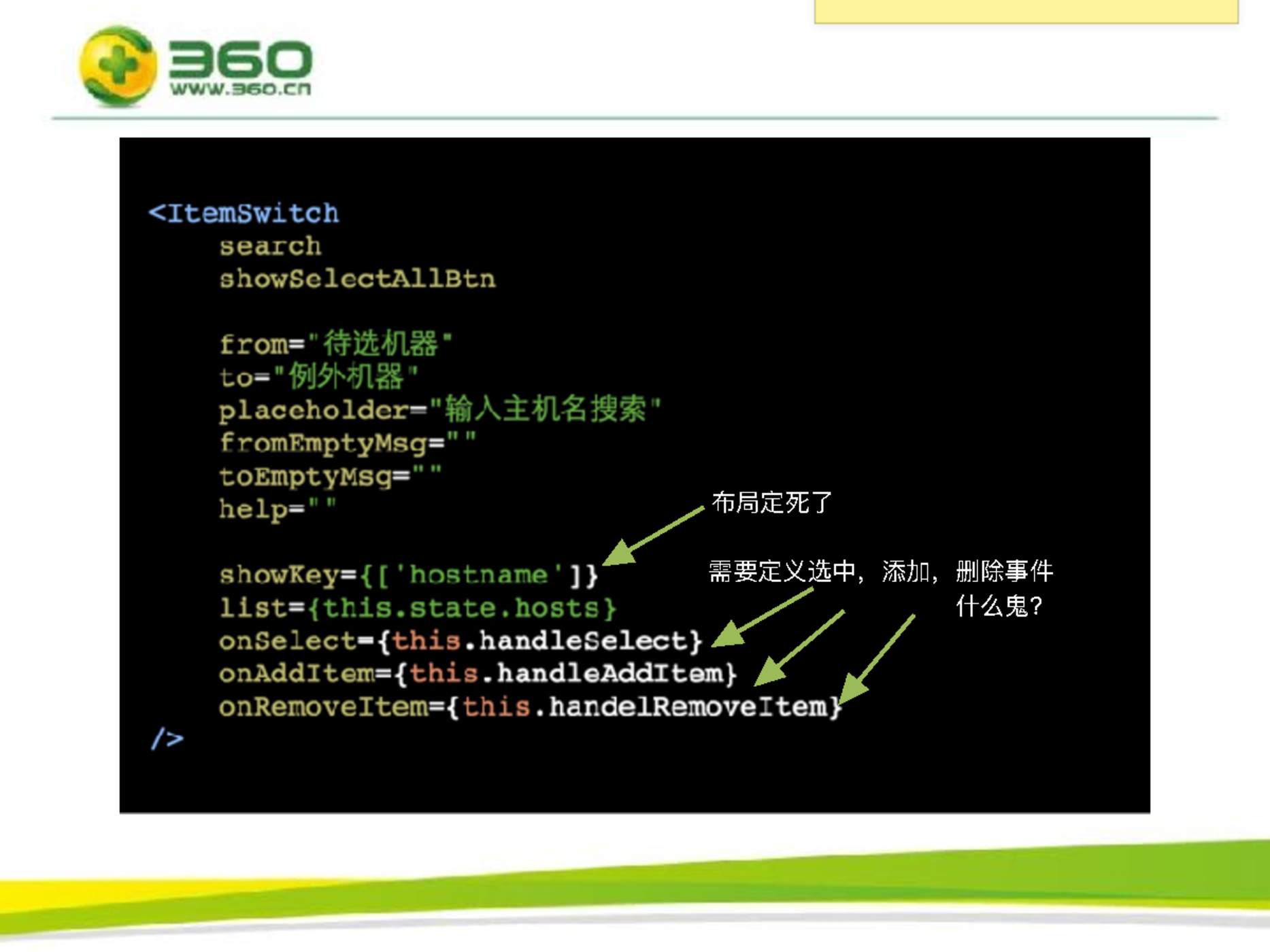 360
www.360.cn

<ItemSwitch
    search
    showSelectAllBtn

    from="待选机器"
    to="例外机器"
    placeholder="输入主机名搜索"
    fromEmptyMsg=""
    toEmptyMsg=""
    help=""

    showKey={['hostname']}
    list={this.state.hosts}
    onSelect={this.handleSelect}
    onAddItem={this.handleAddItem}
    onRemoveItem={this.handelRemoveItem}
/>

布局定死了

需要定义选中，添加，删除事件
什么鬼？